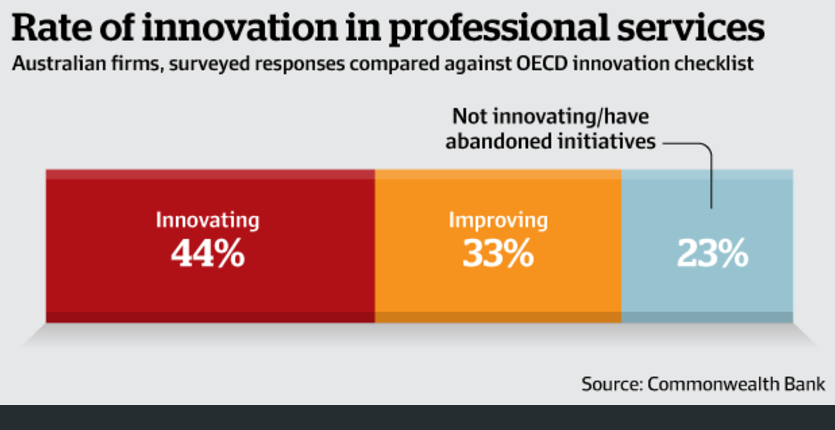 Rate of innovation in professional services
Australian firms, surveyed responses compared against OECD innovation checklist

Not innovating/have abandoned initiatives

Innovating
44%

Improving
33%

23%

Source: Commonwealth Bank